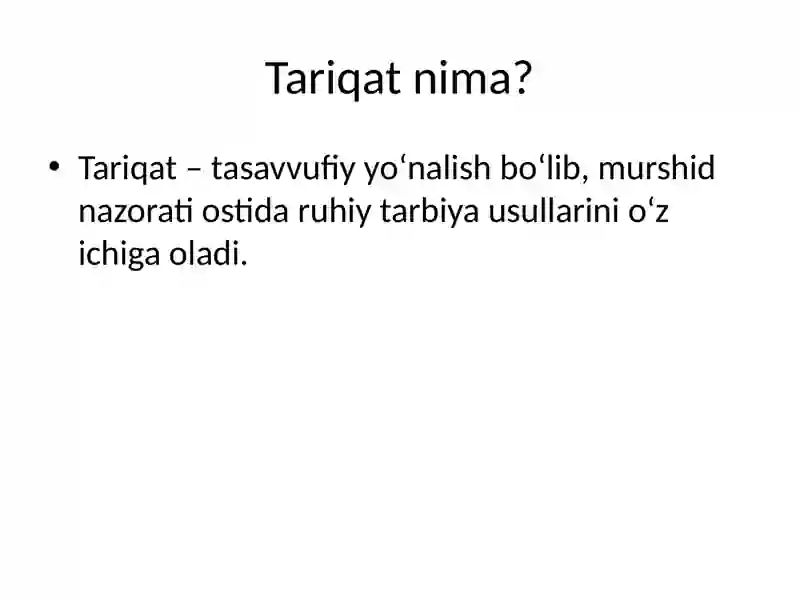 Tariqat nima?

• Tariqat – tasavvufiy yo‘nalish bo‘lib, murshid nazorati ostida ruhiy tarbiya usullarini o‘z ichiga oladi.